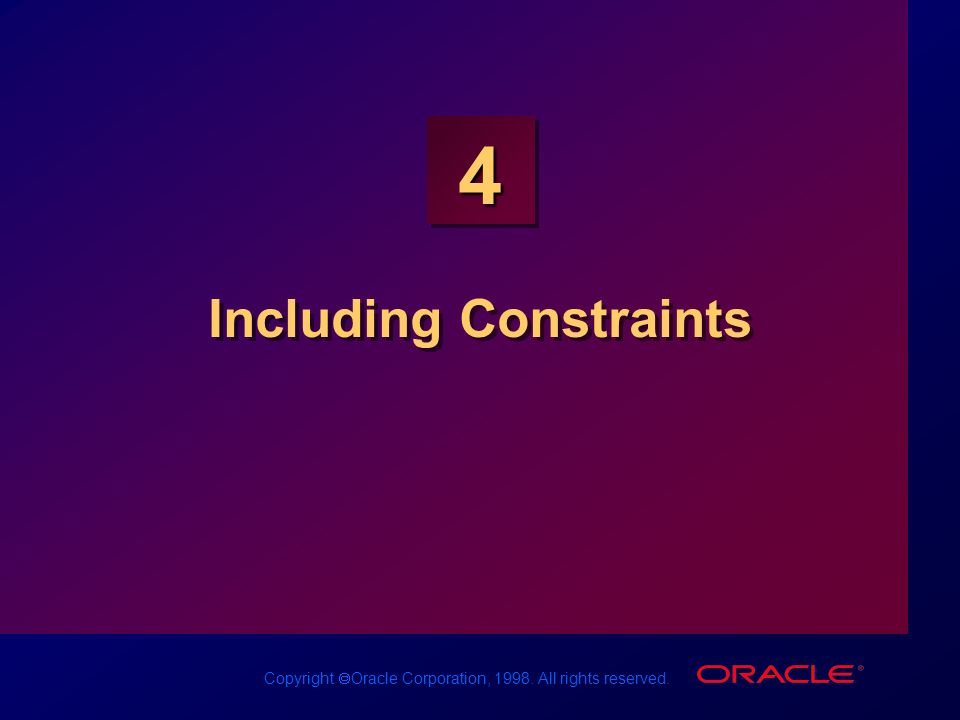 4

Including Constraints

Copyright ©Oracle Corporation, 1998. All rights reserved.

ORACLE®